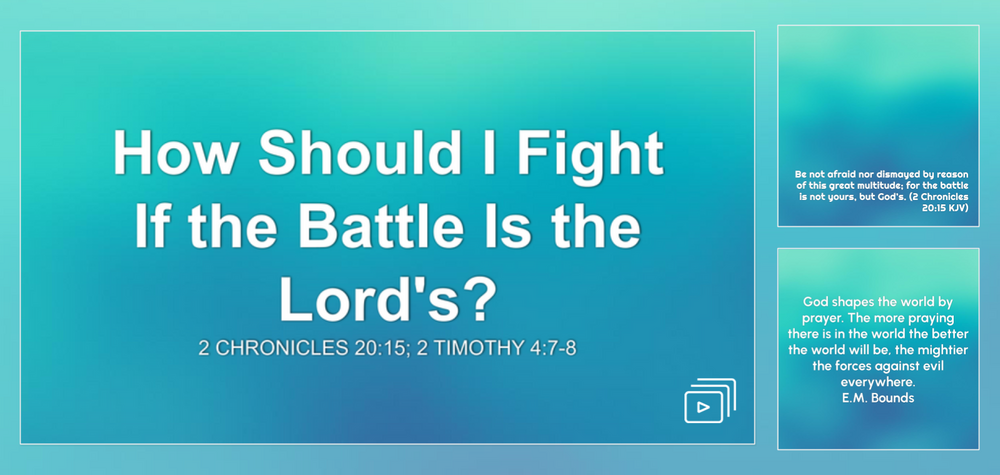 How Should I Fight If the Battle Is the Lord's?

2 CHRONICLES 20:15; 2 TIMOTHY 4:7-8

Be not afraid nor dismayed by reason of this great multitude; for the battle is not yours, but God's. (2 Chronicles 20:15 KJV)

God shapes the world by prayer. The more praying there is in the world the better the world will be, the mightier the forces against evil everywhere.
E.M. Bounds